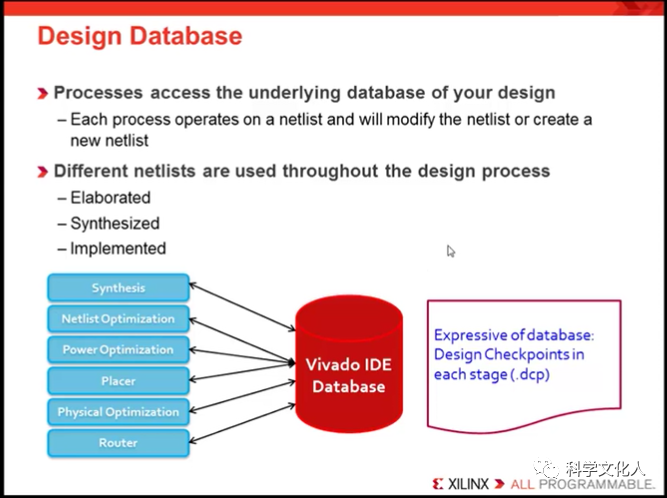 Design Database

Processes access the underlying database of your design

– Each process operates on a netlist and will modify the netlist or create a new netlist

Different netlists are used throughout the design process

– Elaborated

– Synthesized

– Implemented

Synthesis

Netlist Optimization

Power Optimization

Placer

Physical Optimization

Router

Vivado IDE Database

Expressive of database: Design Checkpoints in each stage (.dcp)

科学文化人

XILINX ALL PROGRAMMABLE.